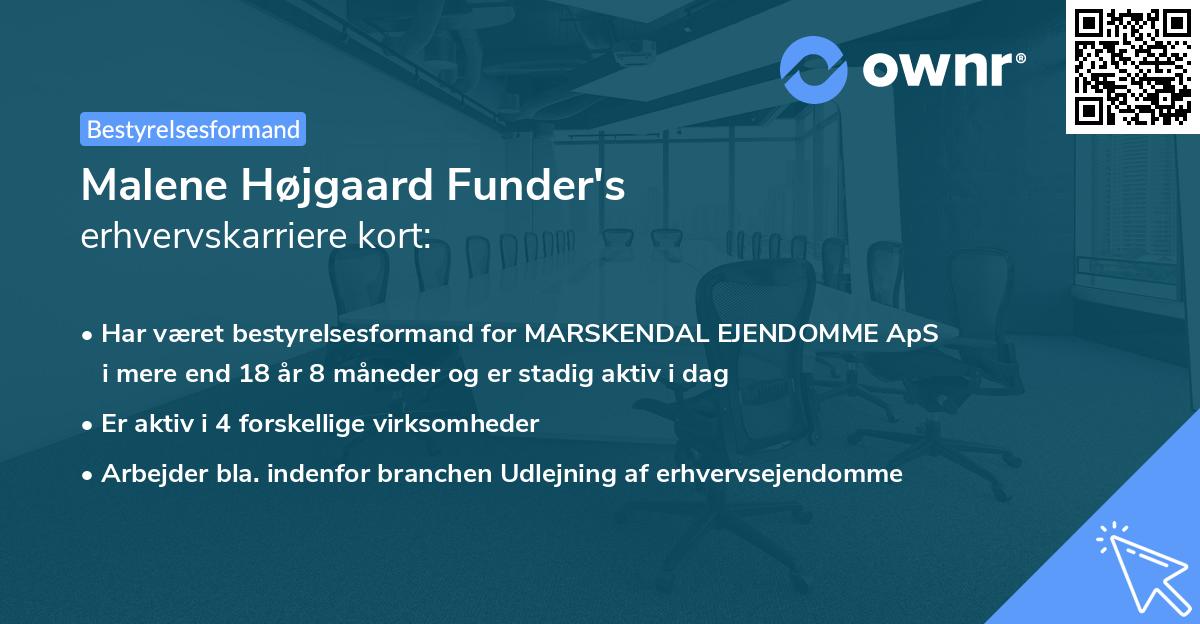 ownr®

Bestyrelsesformand

Malene Højgaard Funder's
erhvervskarriere kort:

• Har været bestyrelsesformand for MARSKENDAL EJENDOMME ApS i mere end 18 år 8 måneder og er stadig aktiv i dag

• Er aktiv i 4 forskellige virksomheder

• Arbejder bla. indenfor branchen Udlejning af erhvervsejendomme